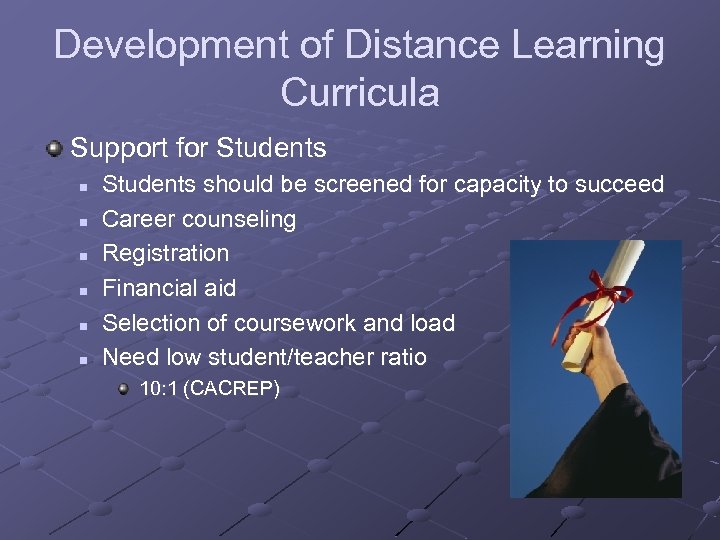 Development of Distance Learning Curricula

Support for Students

Students should be screened for capacity to succeed
Career counseling
Registration
Financial aid
Selection of coursework and load
Need low student/teacher ratio
10:1 (CACREP)